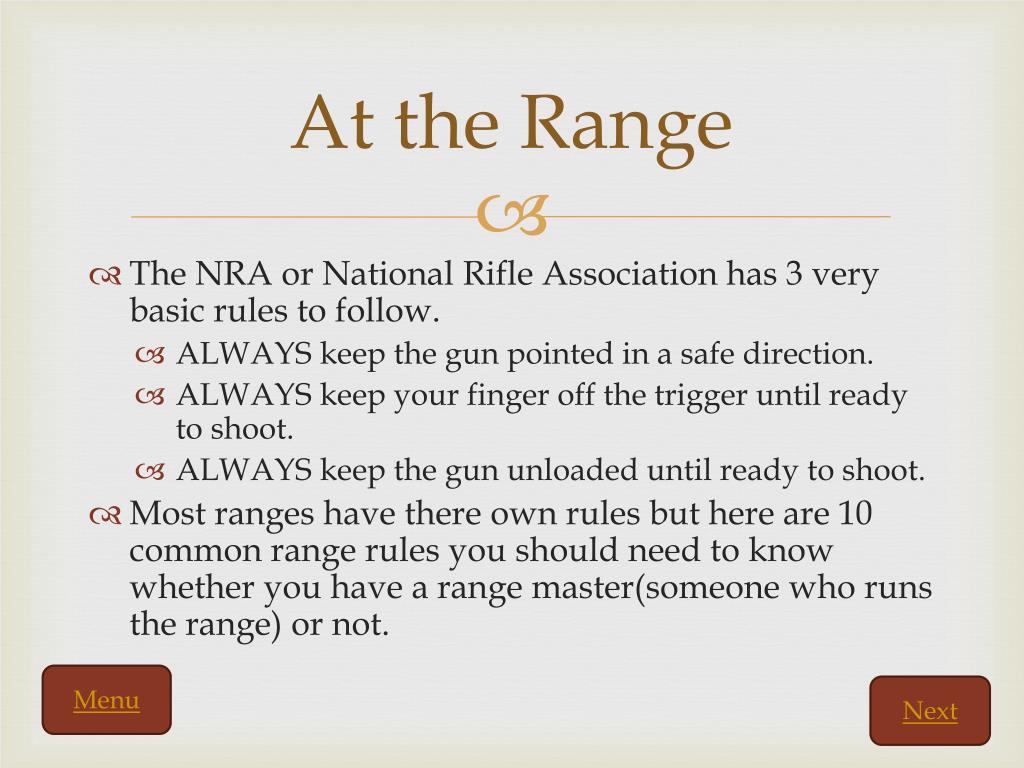 At the Range

The NRA or National Rifle Association has 3 very basic rules to follow.

ALWAYS keep the gun pointed in a safe direction.

ALWAYS keep your finger off the trigger until ready to shoot.

ALWAYS keep the gun unloaded until ready to shoot.

Most ranges have there own rules but here are 10 common range rules you should need to know whether you have a range master(someone who runs the range) or not.

Menu

Next